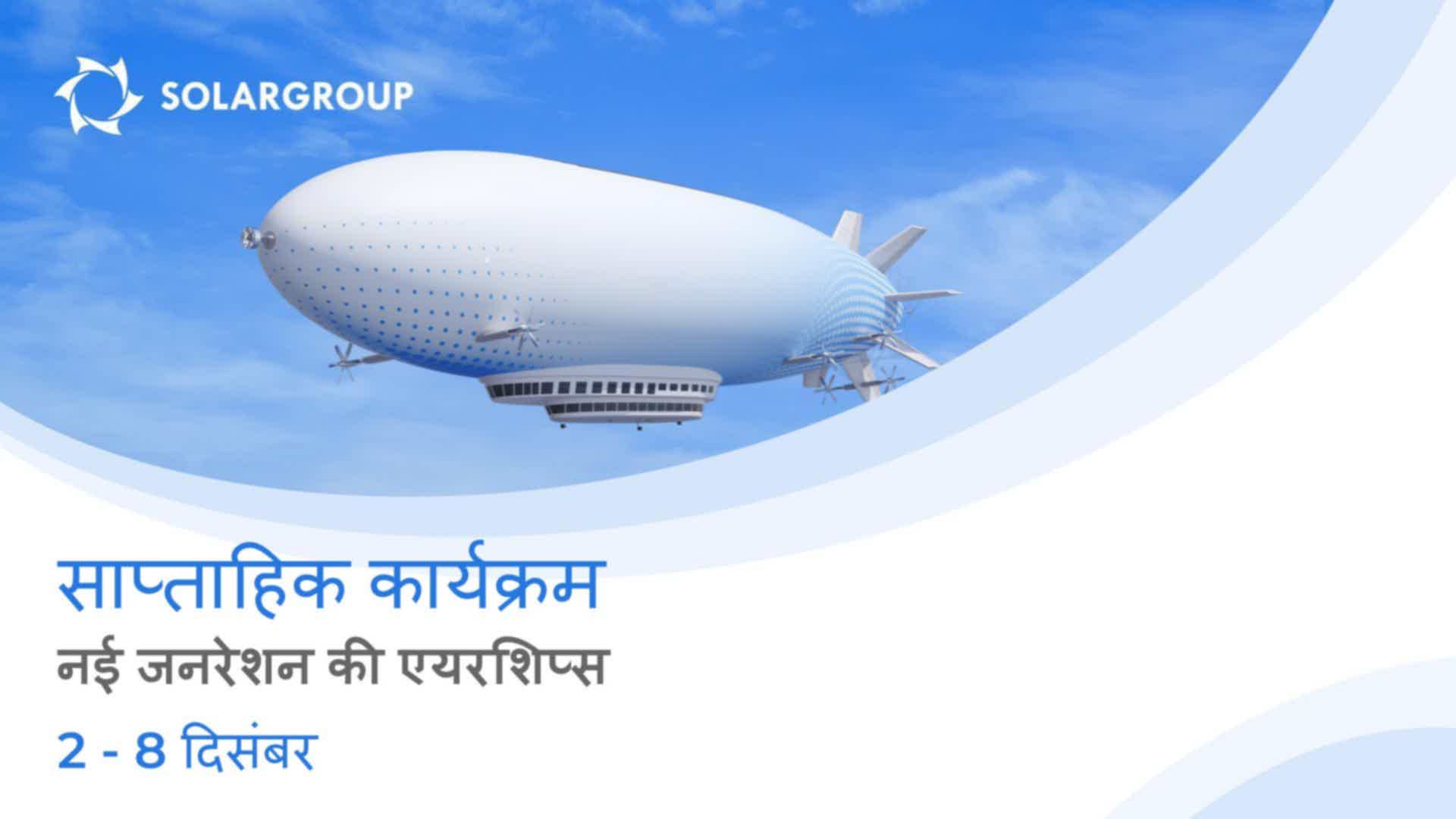 SOLARGROUP

साप्ताहिक कार्यक्रम

नई जनरेशन की एयरशिप्स

2 - 8 दिसंबर